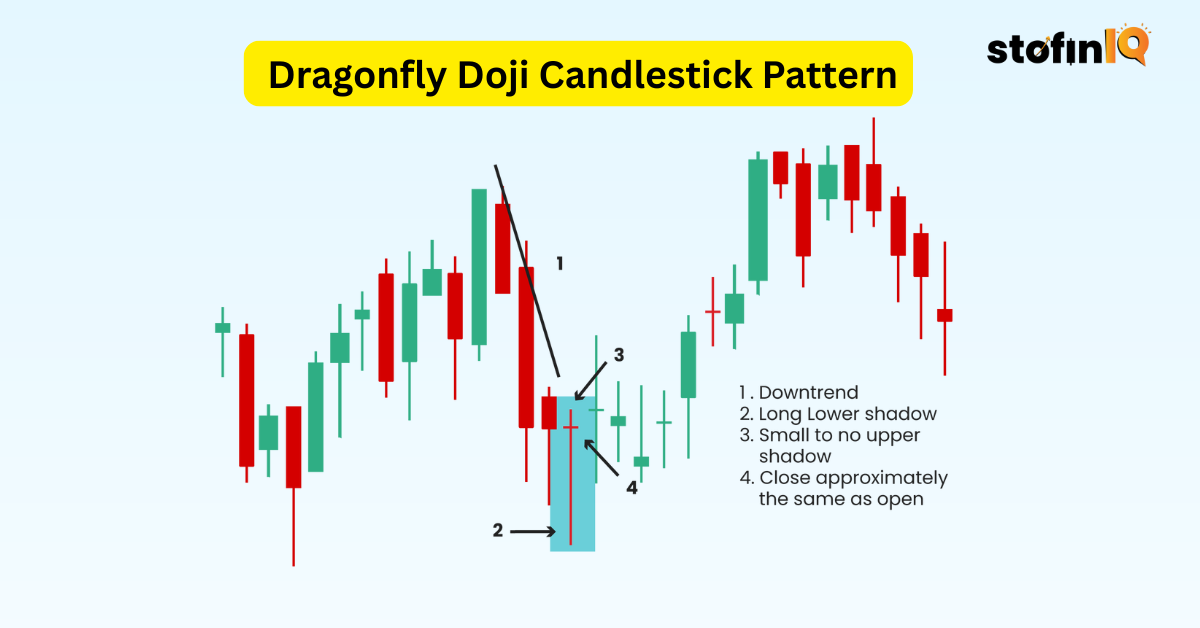 Dragonfly Doji Candlestick Pattern

stofinIQ

1

3

4

2

1 . Downtrend
2. Long Lower shadow
3. Small to no upper shadow
4. Close approximately the same as open